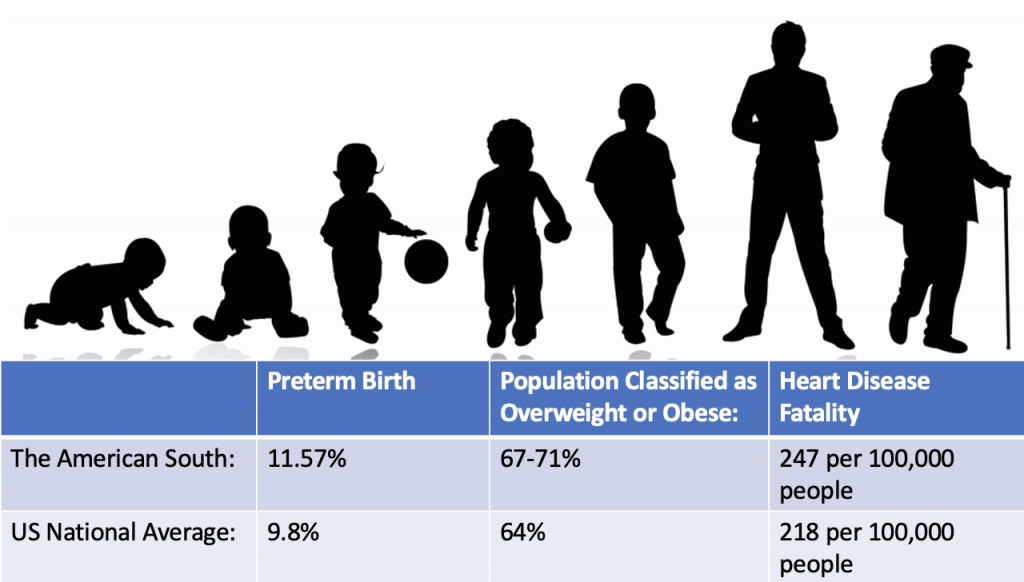 | | Preterm Birth | Population Classified as Overweight or Obese: | Heart Disease Fatality |
|---|---|---|---|
| The American South: | 11.57% | 67-71% | 247 per 100,000 people |
| US National Average: | 9.8% | 64% | 218 per 100,000 people |